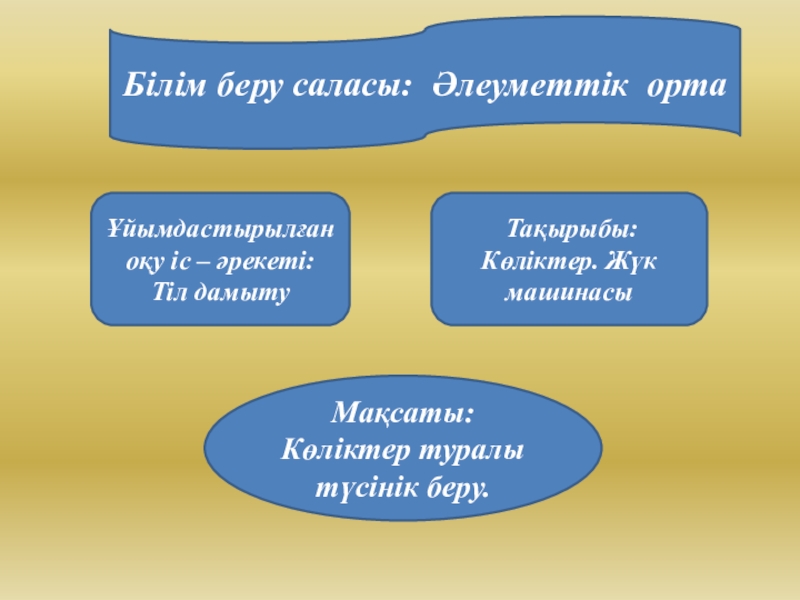 Білім беру саласы: Әлеуметтік орта

Ұйымдастырылған оқу іс – әрекеті:
Тіл дамыту

Тақырыбы:
Көліктер. Жүк машинасы

Мақсаты:
Көліктер туралы түсінік беру.